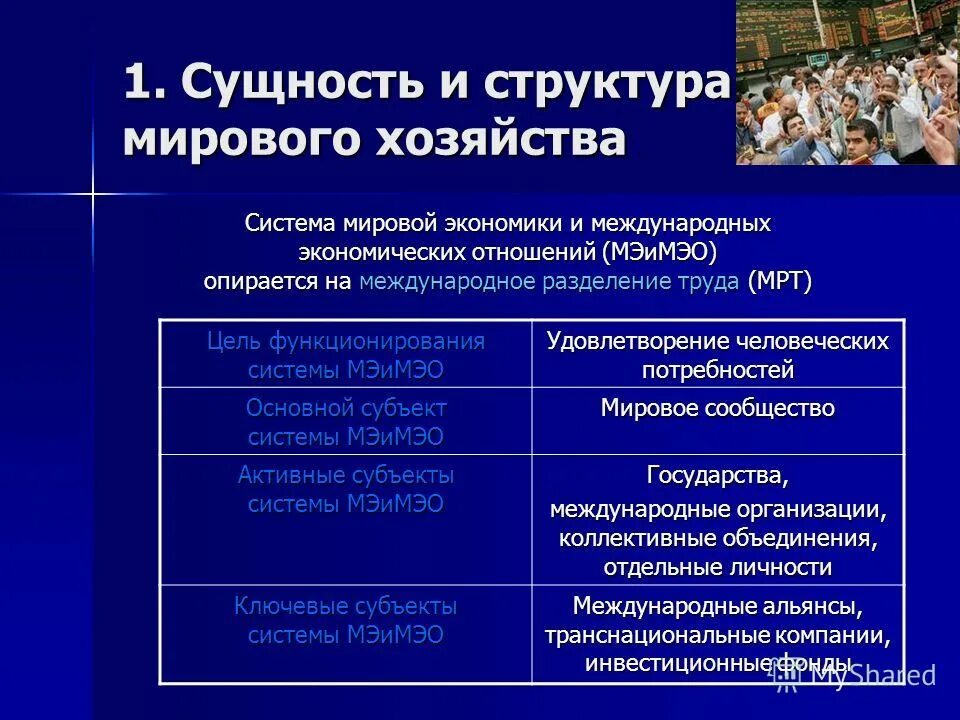 1. Сущность и структура мирового хозяйства

Система мировой экономики и международных экономических отношений (МЭиМЭО) опирается на международное разделение труда (МРТ)

| | |
|---|---|
| Цель функционирования системы МЭиМЭО | Удовлетворение человеческих потребностей |
| Основной субъект системы МЭиМЭО | Мировое сообщество |
| Активные субъекты системы МЭиМЭО | Государства, международные организации, коллективные объединения, отдельные личности |
| Ключевые субъекты системы МЭиМЭО | Международные альянсы, транснациональные компании, инвестиционные фонды |

MyShared